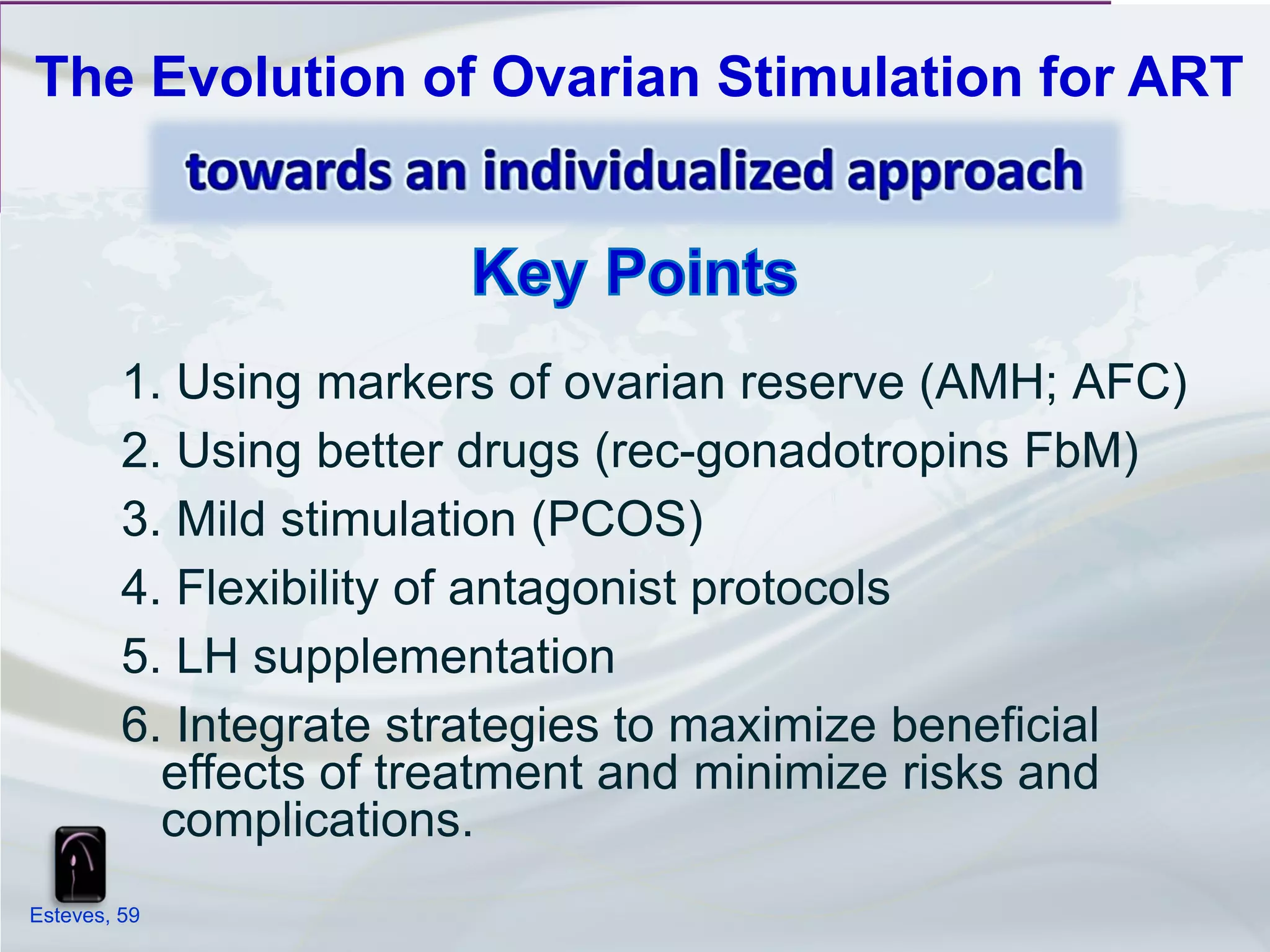 The Evolution of Ovarian Stimulation for ART

towards an individualized approach

Key Points

1. Using markers of ovarian reserve (AMH; AFC)
2. Using better drugs (rec-gonadotropins FbM)
3. Mild stimulation (PCOS)
4. Flexibility of antagonist protocols
5. LH supplementation
6. Integrate strategies to maximize beneficial effects of treatment and minimize risks and complications.

Esteves, 59